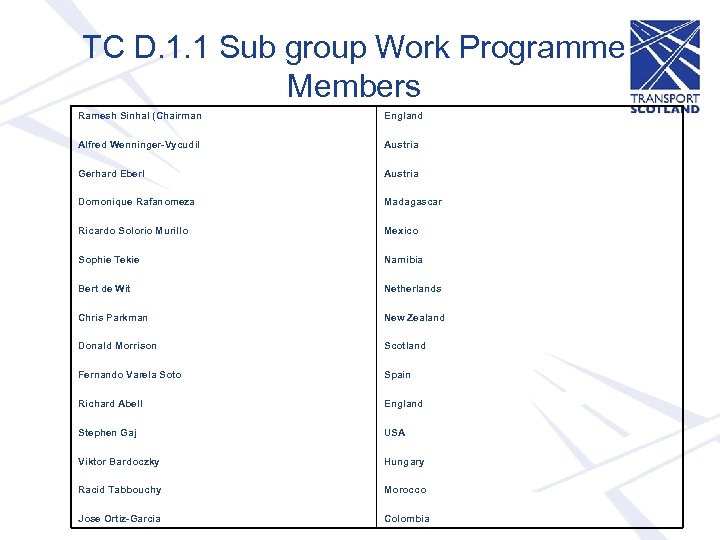 TC D.1.1 Sub group Work Programme Members

TRANSPORT SCOTLAND

| | |
|---|---|
| Ramesh Sinhal (Chairman | England |
| Alfred Wenninger-Vycudil | Austria |
| Gerhard Eberl | Austria |
| Domonique Rafanomeza | Madagascar |
| Ricardo Solorio Murillo | Mexico |
| Sophie Tekie | Namibia |
| Bert de Wit | Netherlands |
| Chris Parkman | New Zealand |
| Donald Morrison | Scotland |
| Fernando Varela Soto | Spain |
| Richard Abell | England |
| Stephen Gaj | USA |
| Viktor Bardoczky | Hungary |
| Racid Tabbouchy | Morocco |
| Jose Ortiz-Garcia | Colombia |